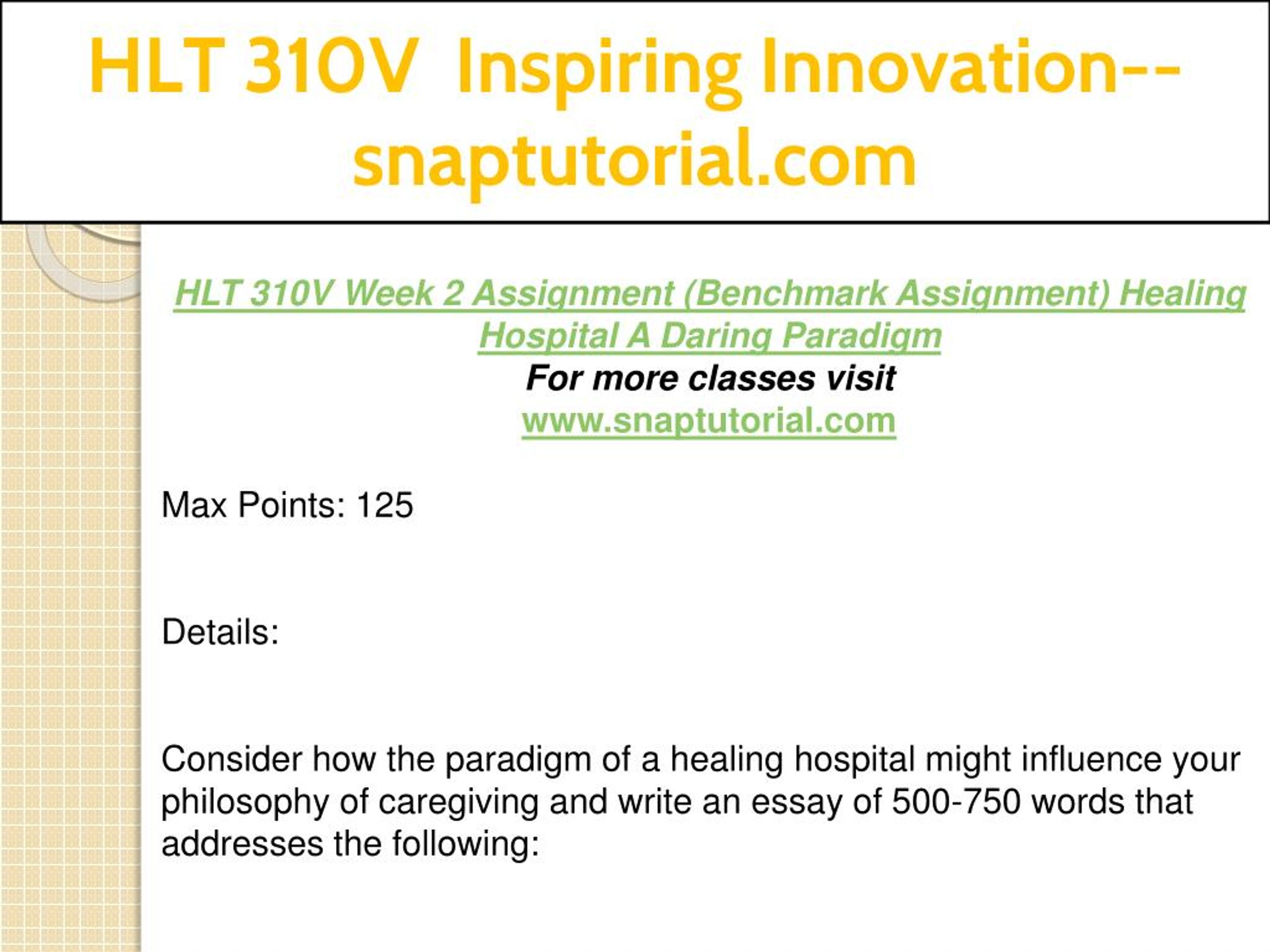 HLT 310V Inspiring Innovation--snaptutorial.com

HLT 310V Week 2 Assignment (Benchmark Assignment) Healing Hospital A Daring Paradigm
For more classes visit
www.snaptutorial.com

Max Points: 125

Details:

Consider how the paradigm of a healing hospital might influence your philosophy of caregiving and write an essay of 500-750 words that addresses the following: